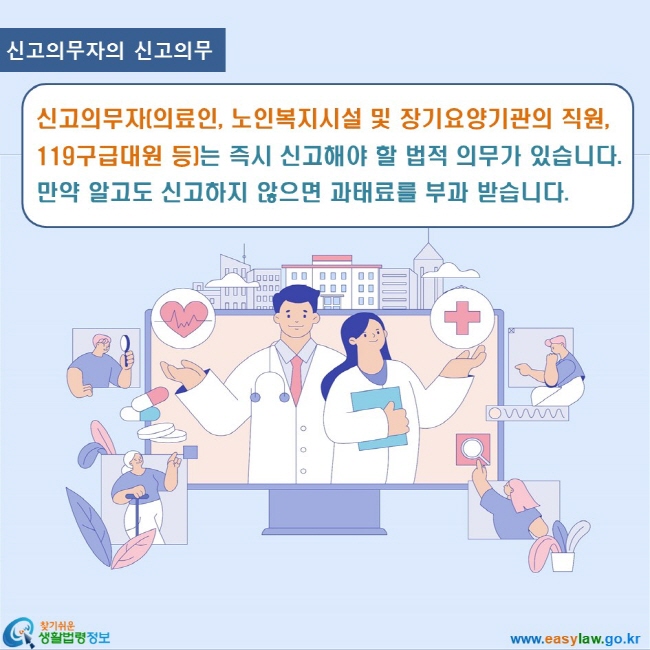 신고의무자의 신고의무

신고의무자(의료인, 노인복지시설 및 장기요양기관의 직원, 119구급대원 등)는 즉시 신고해야 할 법적 의무가 있습니다. 만약 알고도 신고하지 않으면 과태료를 부과 받습니다.

찾기쉬운 생활법령정보

www.easylaw.go.kr